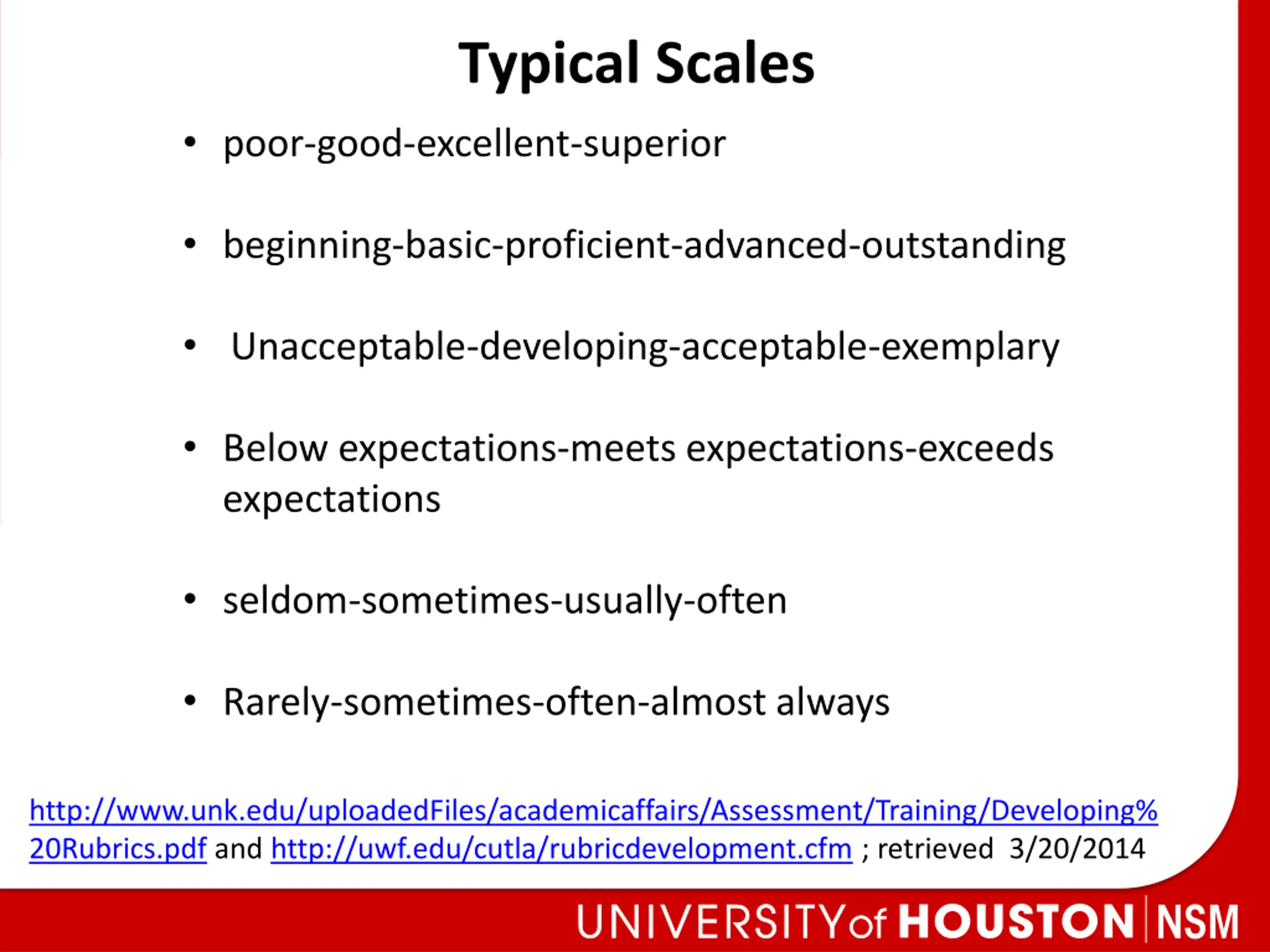 Typical Scales

• poor-good-excellent-superior

• beginning-basic-proficient-advanced-outstanding

• Unacceptable-developing-acceptable-exemplary

• Below expectations-meets expectations-exceeds expectations

• seldom-sometimes-usually-often

• Rarely-sometimes-often-almost always

http://www.unk.edu/uploadedFiles/academicaffairs/Assessment/Training/Developing%20Rubrics.pdf and http://uwf.edu/cutla/rubricdevelopment.cfm ; retrieved 3/20/2014

UNIVERSITY of HOUSTON | NSM